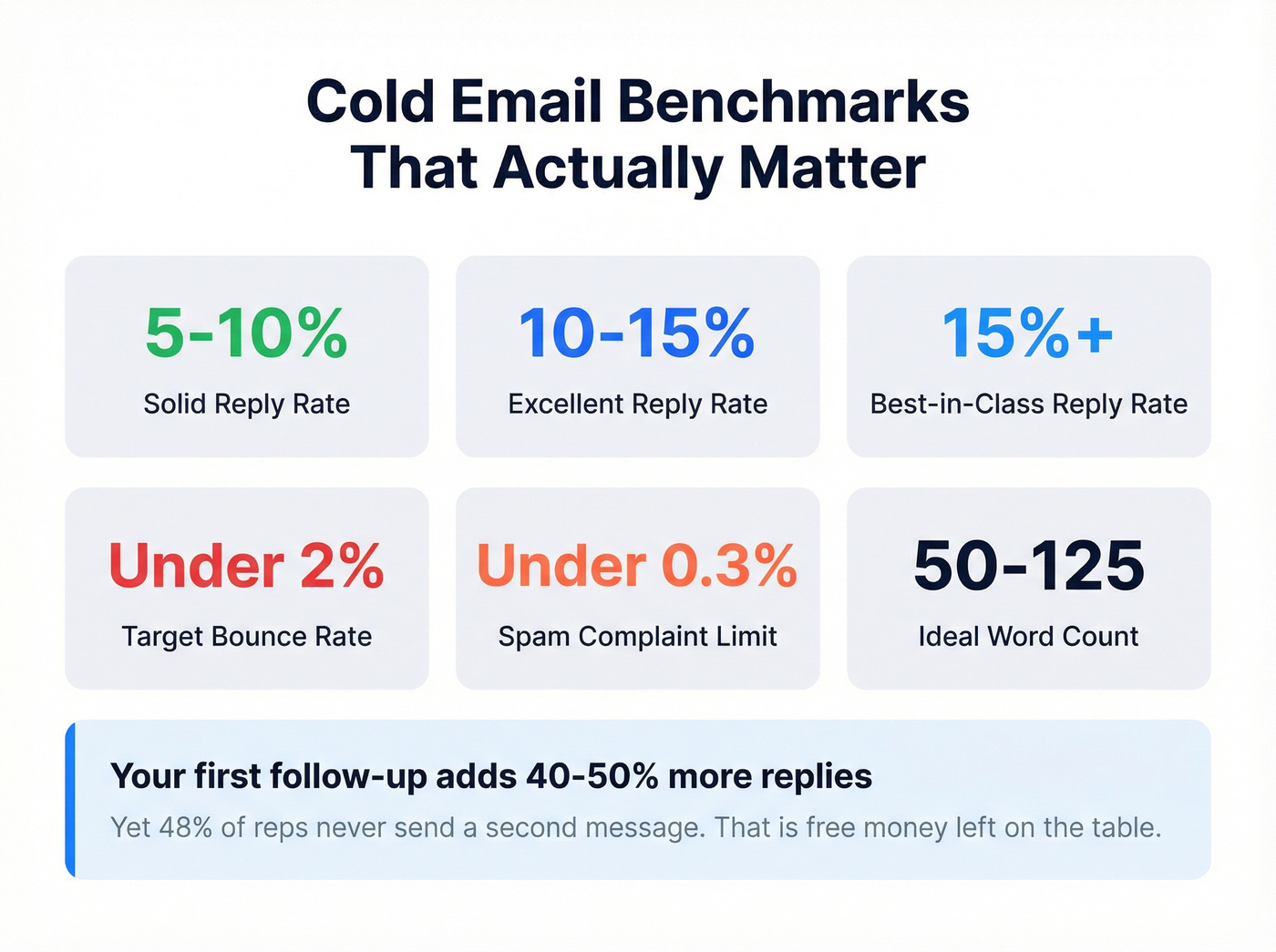 Cold Email Benchmarks That Actually Matter

5-10%
Solid Reply Rate

10-15%
Excellent Reply Rate

15%+
Best-in-Class Reply Rate

Under 2%
Target Bounce Rate

Under 0.3%
Spam Complaint Limit

50-125
Ideal Word Count

Your first follow-up adds 40-50% more replies

Yet 48% of reps never send a second message. That is free money left on the table.